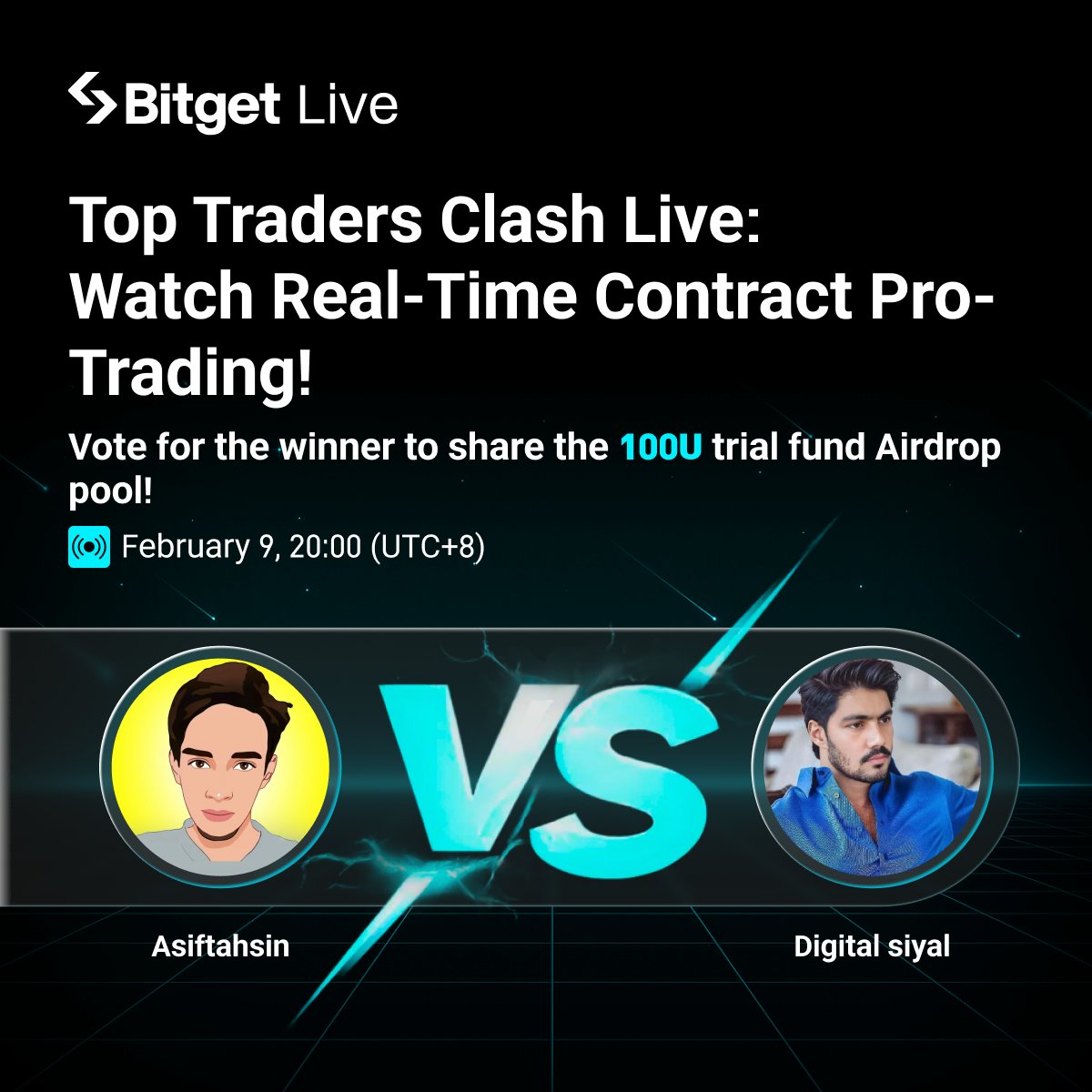 Bitget Live

Top Traders Clash Live: Watch Real-Time Contract Pro-Trading!

Vote for the winner to share the 100U trial fund Airdrop pool!

February 9, 20:00 (UTC+8)

VS

Asiftahsin

Digital siyal